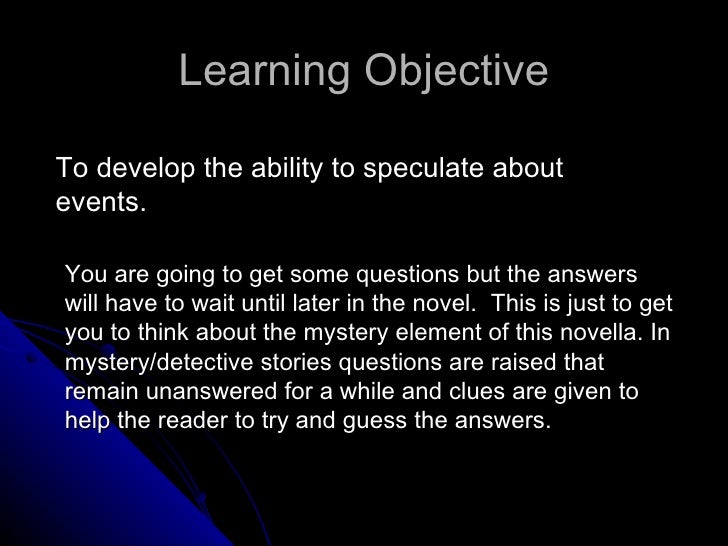 Learning Objective

To develop the ability to speculate about events.

You are going to get some questions but the answers will have to wait until later in the novel. This is just to get you to think about the mystery element of this novella. In mystery/detective stories questions are raised that remain unanswered for a while and clues are given to help the reader to try and guess the answers.